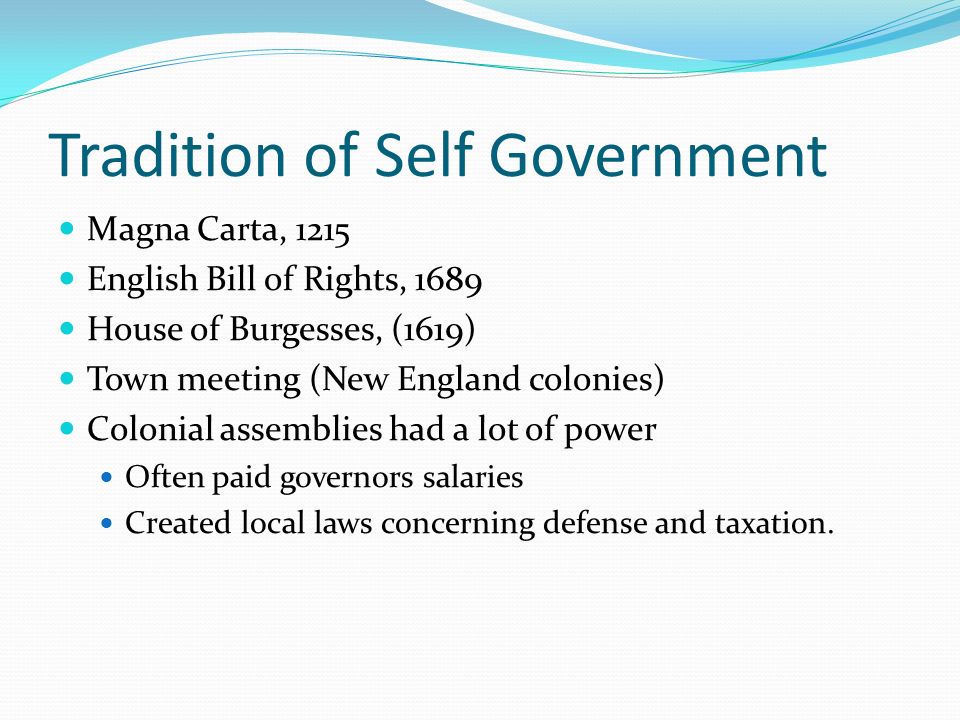 Tradition of Self Government

- Magna Carta, 1215
- English Bill of Rights, 1689
- House of Burgesses, (1619)
- Town meeting (New England colonies)
- Colonial assemblies had a lot of power
  - Often paid governors salaries
  - Created local laws concerning defense and taxation.